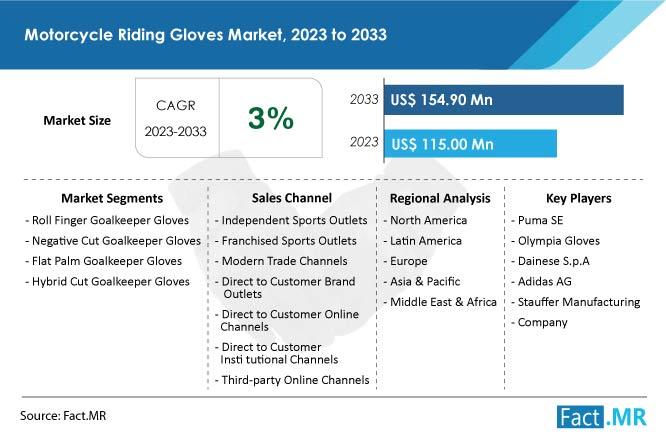 Motorcycle Riding Gloves Market, 2023 to 2033

Market Size

CAGR
2023-2033

3%

2033 US$ 154.90 Mn

2023 US$ 115.00 Mn

Market Segments
- Roll Finger Goalkeeper Gloves
- Negative Cut Goalkeeper Gloves
- Flat Palm Goalkeeper Gloves
- Hybrid Cut Goalkeeper Gloves

Sales Channel
- Independent Sports Outlets
- Franchised Sports Outlets
- Modern Trade Channels
- Direct to Customer Brand Outlets
- Direct to Customer Online Channels
- Direct to Customer Insti tutional Channels
- Third-party Online Channels

Regional Analysis
- North America
- Latin America
- Europe
- Asia & Pacific
- Middle East & Africa

Key Players
- Puma SE
- Olympia Gloves
- Dainese S.p.A
- Adidas AG
- Stauffer Manufacturing
- Company

Source: Fact.MR

Fact.MR